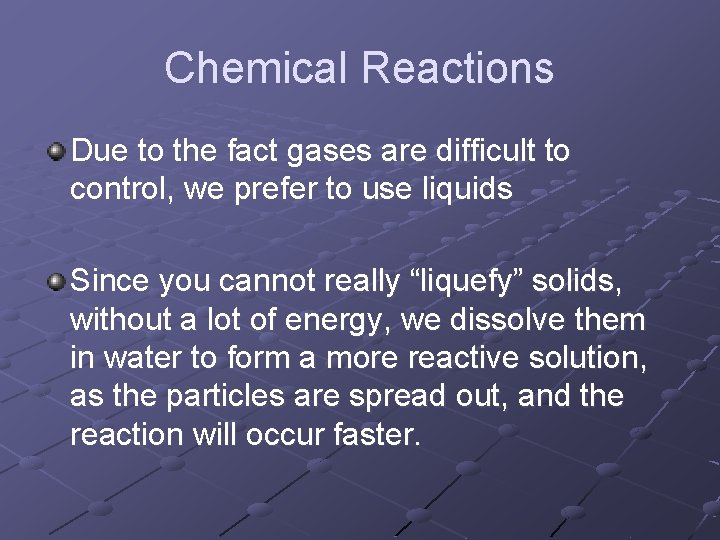 Chemical Reactions

Due to the fact gases are difficult to control, we prefer to use liquids

Since you cannot really “liquefy” solids, without a lot of energy, we dissolve them in water to form a more reactive solution, as the particles are spread out, and the reaction will occur faster.